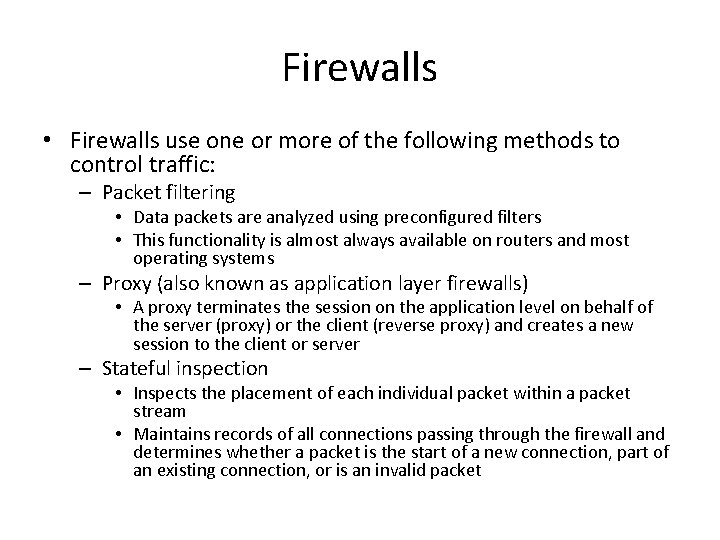 Firewalls

• Firewalls use one or more of the following methods to control traffic:
  – Packet filtering
    • Data packets are analyzed using preconfigured filters
    • This functionality is almost always available on routers and most operating systems
  – Proxy (also known as application layer firewalls)
    • A proxy terminates the session on the application level on behalf of the server (proxy) or the client (reverse proxy) and creates a new session to the client or server
  – Stateful inspection
    • Inspects the placement of each individual packet within a packet stream
    • Maintains records of all connections passing through the firewall and determines whether a packet is the start of a new connection, part of an existing connection, or is an invalid packet